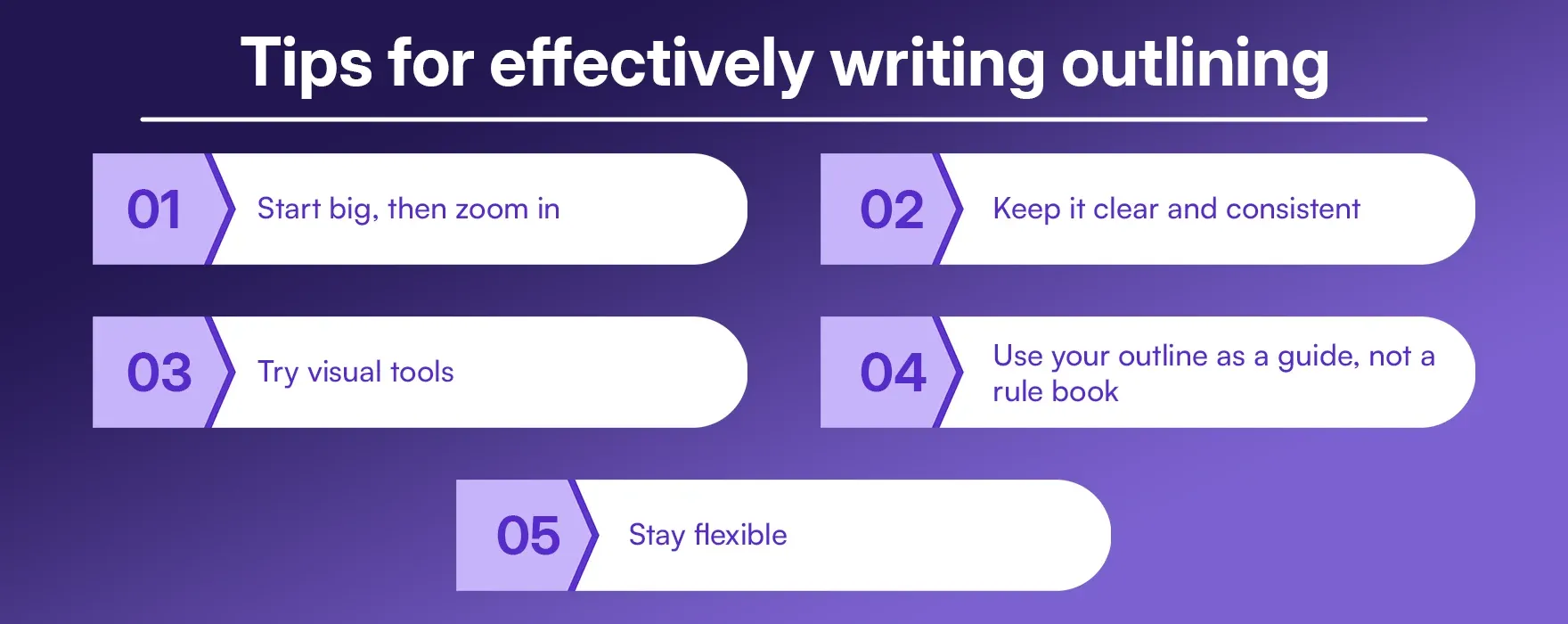 Tips for effectively writing outlining

01 Start big, then zoom in

02 Keep it clear and consistent

03 Try visual tools

04 Use your outline as a guide, not a rule book

05 Stay flexible